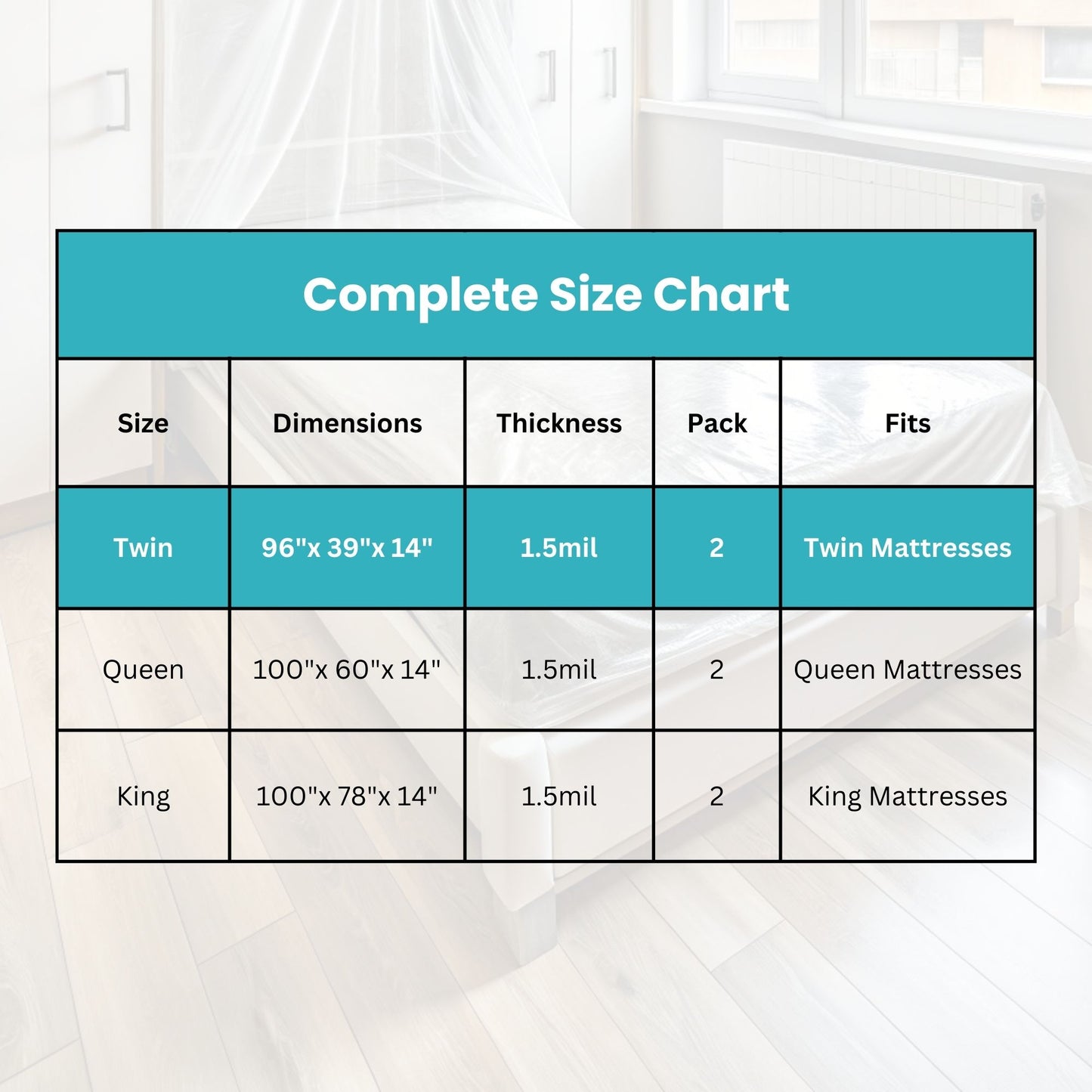 Complete Size Chart

| Size | Dimensions | Thickness | Pack | Fits |
|---|---|---|---|---|
| Twin | 96"x 39"x 14" | 1.5mil | 2 | Twin Mattresses |
| Queen | 100"x 60"x 14" | 1.5mil | 2 | Queen Mattresses |
| King | 100"x 78"x 14" | 1.5mil | 2 | King Mattresses |